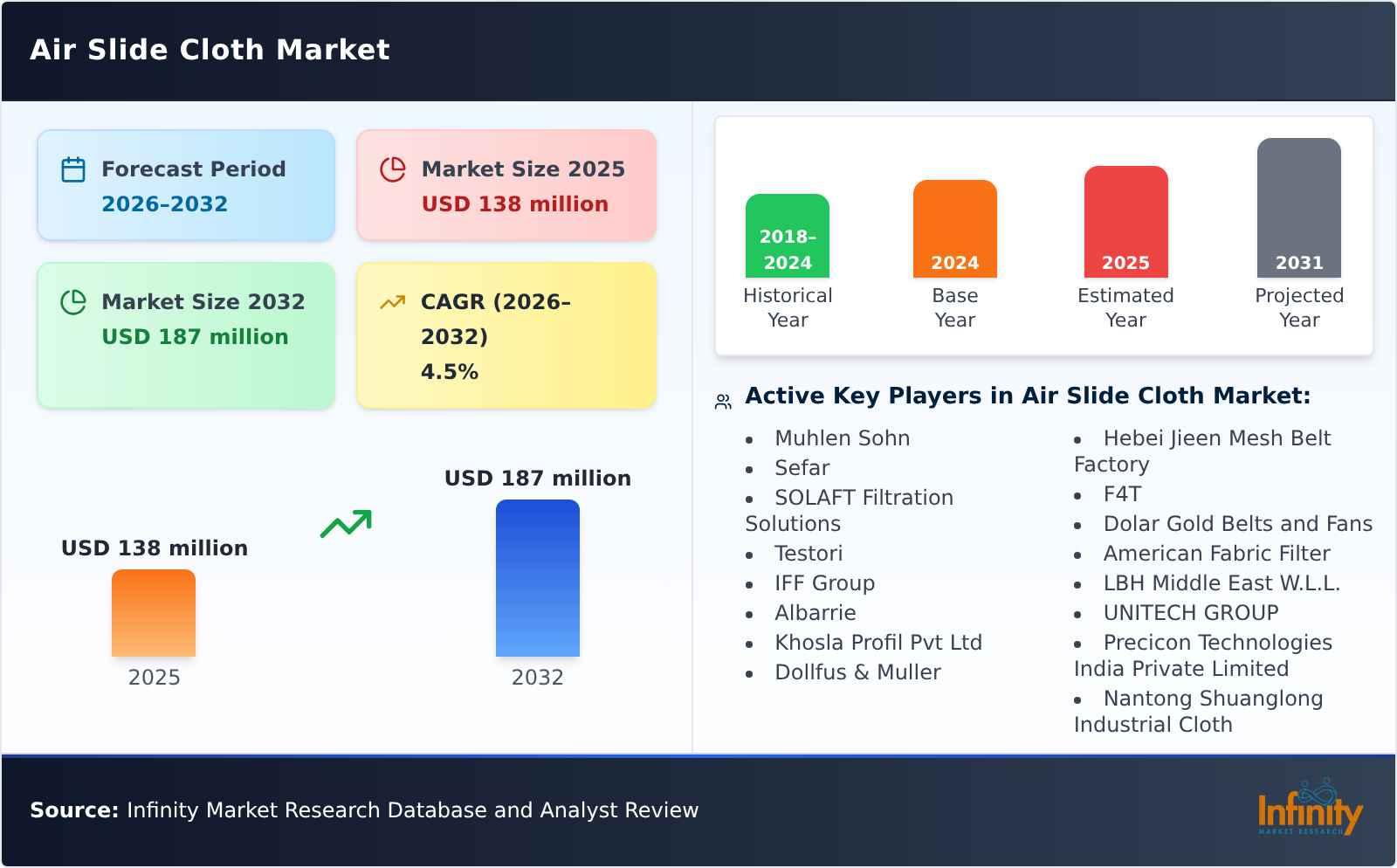 Air Slide Cloth Market

Forecast Period
2026–2032

Market Size 2025
USD 138 million

Market Size 2032
USD 187 million

CAGR (2026–2032)
4.5%

USD 138 million
2025

USD 187 million
2032

2018–2024
Historical Year

2024
Base Year

2025
Estimated Year

2031
Projected Year

Active Key Players in Air Slide Cloth Market:

- Muhlen Sohn
- Sefar
- SOLAFT Filtration Solutions
- Testori
- IFF Group
- Albarrie
- Khosla Profil Pvt Ltd
- Dollfus & Muller

- Hebei Jieen Mesh Belt Factory
- F4T
- Dolar Gold Belts and Fans
- American Fabric Filter
- LBH Middle East W.L.L.
- UNITECH GROUP
- Precicon Technologies India Private Limited
- Nantong Shuanglong Industrial Cloth

Source: Infinity Market Research Database and Analyst Review

Infinity
MARKET RESEARCH